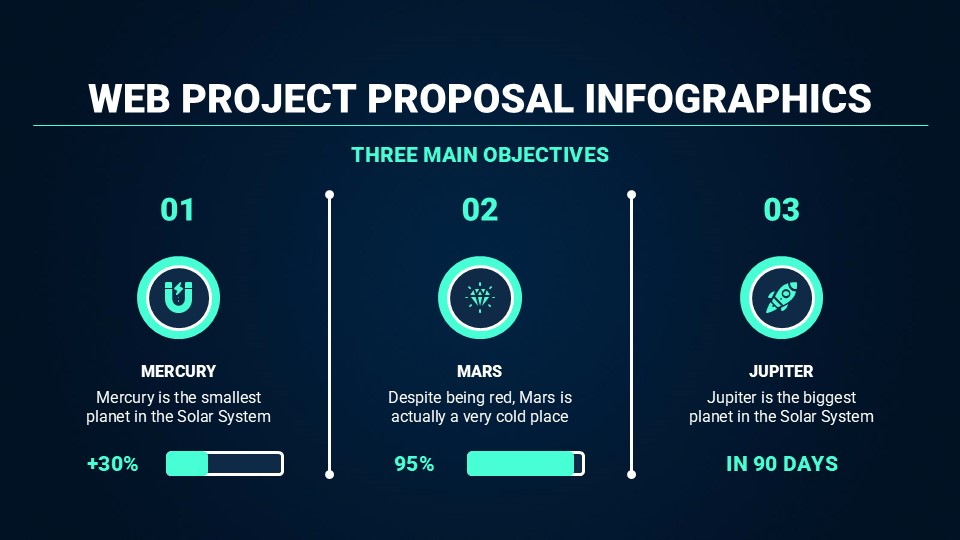 WEB PROJECT PROPOSAL INFOGRAPHICS

THREE MAIN OBJECTIVES

01

MERCURY

Mercury is the smallest planet in the Solar System

+30%

02

MARS

Despite being red, Mars is actually a very cold place

95%

03

JUPITER

Jupiter is the biggest planet in the Solar System

IN 90 DAYS